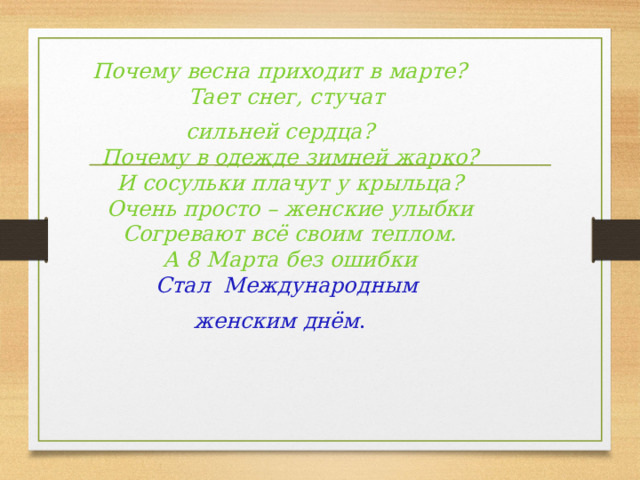 Почему весна приходит в марте?
Тает снег, стучат
сильней сердца?
Почему в одежде зимней жарко?
И сосульки плачут у крыльца?
Очень просто – женские улыбки
Согревают всё своим теплом.
А 8 Марта без ошибки
Стал Международным
женским днём.